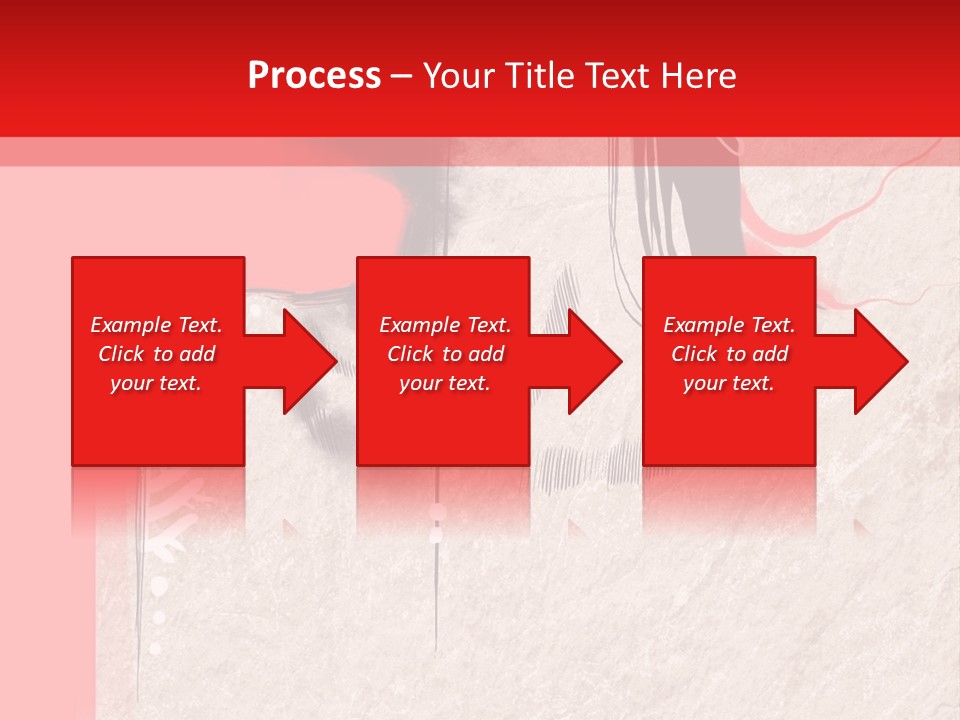 Process – Your Title Text Here

Example Text. Click to add your text.

Example Text. Click to add your text.

Example Text. Click to add your text.